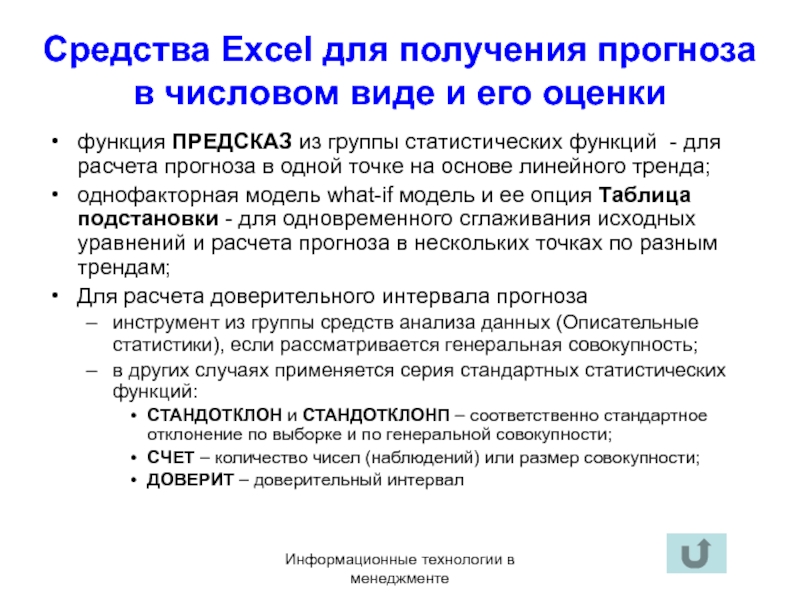 Средства Excel для получения прогноза в числовом виде и его оценки

• функция ПРЕДСКАЗ из группы статистических функций - для расчета прогноза в одной точке на основе линейного тренда;
• однофакторная модель what-if модель и ее опция Таблица подстановки - для одновременного сглаживания исходных уравнений и расчета прогноза в нескольких точках по разным трендам;
• Для расчета доверительного интервала прогноза
– инструмент из группы средств анализа данных (Описательные статистики), если рассматривается генеральная совокупность;
– в других случаях применяется серия стандартных статистических функций:
• СТАНДОТКЛОН и СТАНДОТКЛОНП – соответственно стандартное отклонение по выборке и по генеральной совокупности;
• СЧЕТ – количество чисел (наблюдений) или размер совокупности;
• ДОВЕРИТ – доверительный интервал

Информационные технологии в менеджменте